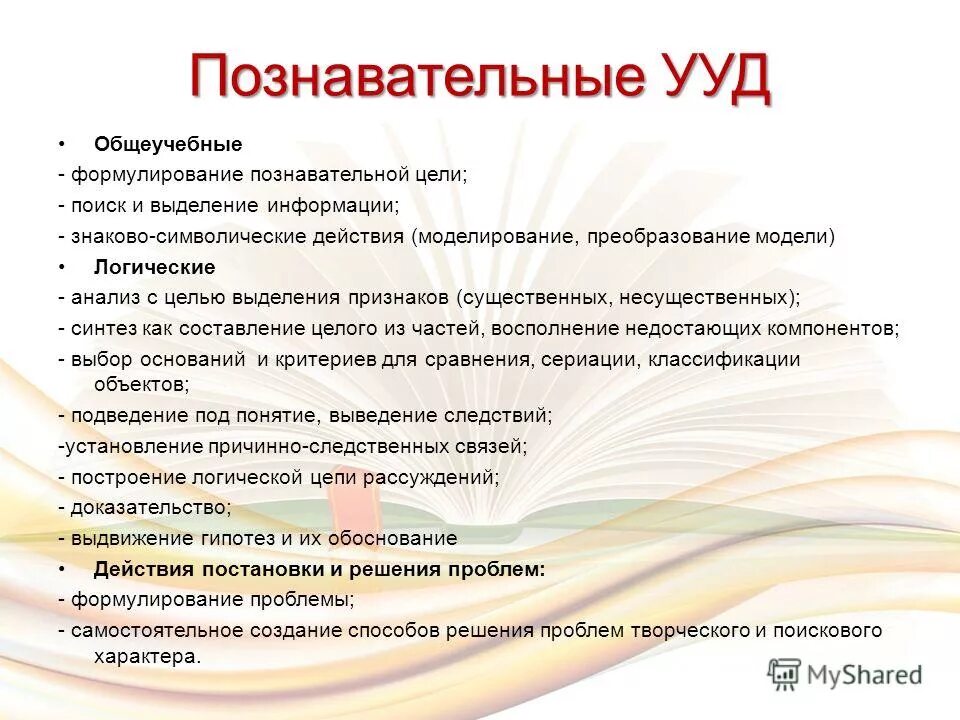 Познавательные УУД

• Общеучебные

- формулирование познавательной цели;

- поиск и выделение информации;

- знаково-символические действия (моделирование, преобразование модели)

• Логические

- анализ с целью выделения признаков (существенных, несущественных);

- синтез как составление целого из частей, восполнение недостающих компонентов;

- выбор оснований и критериев для сравнения, сериации, классификации объектов;

- подведение под понятие, выведение следствий;

-установление причинно-следственных связей;

- построение логической цепи рассуждений;

- доказательство;

- выдвижение гипотез и их обоснование

• Действия постановки и решения проблем:

- формулирование проблемы;

- самостоятельное создание способов решения проблем творческого и поискового характера.

MyShared